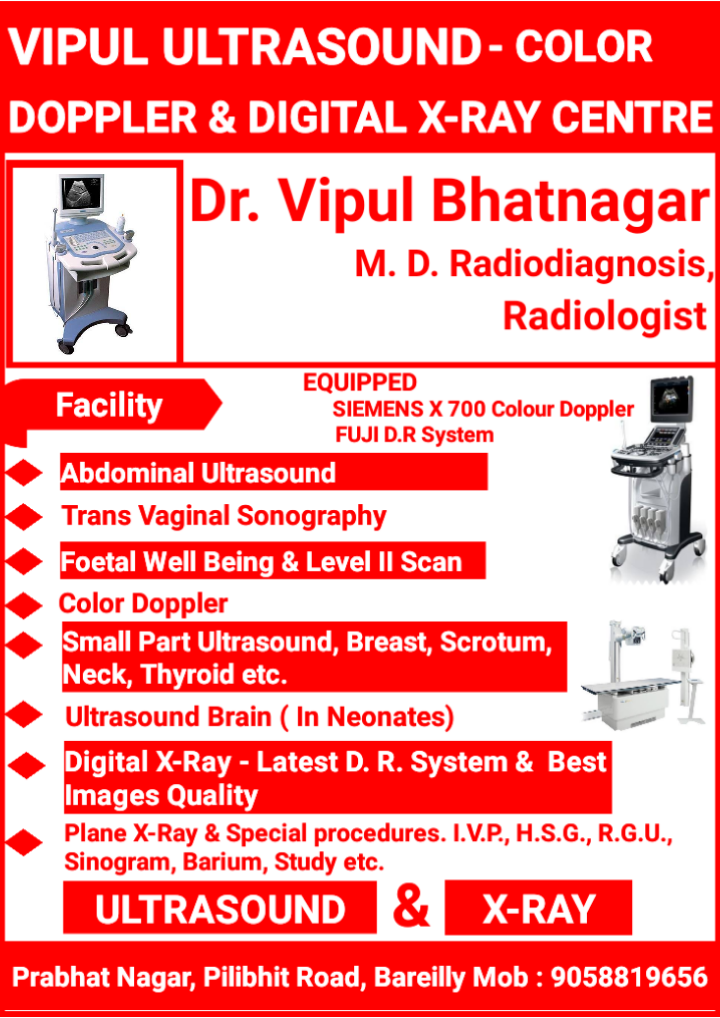 VIPUL ULTRASOUND - COLOR DOPPLER & DIGITAL X-RAY CENTRE

Dr. Vipul Bhatnagar

M. D. Radiodiagnosis, Radiologist

Facility

EQUIPPED
SIEMENS X 700 Colour Doppler
FUJI D.R System

Abdominal Ultrasound

Trans Vaginal Sonography

Foetal Well Being & Level II Scan

Color Doppler

Small Part Ultrasound, Breast, Scrotum, Neck, Thyroid etc.

Ultrasound Brain ( In Neonates)

Digital X-Ray - Latest D. R. System & Best Images Quality

Plane X-Ray & Special procedures. I.V.P., H.S.G., R.G.U., Sinogram, Barium, Study etc.

ULTRASOUND & X-RAY

Prabhat Nagar, Pilibhit Road, Bareilly Mob : 9058819656